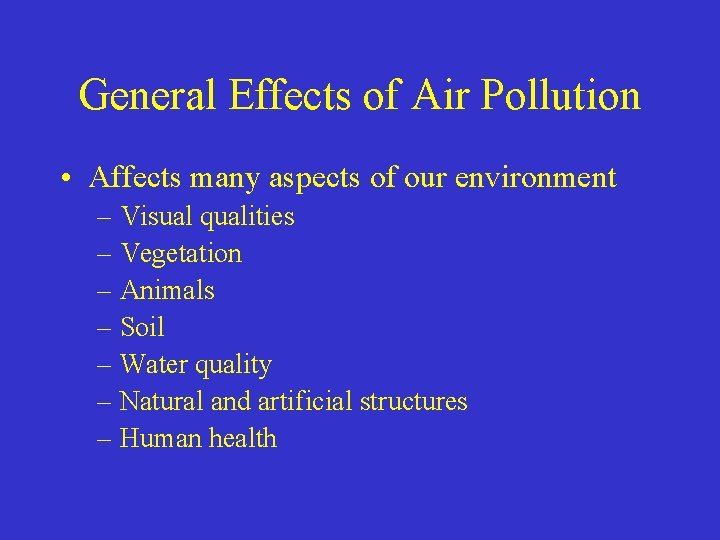 General Effects of Air Pollution

• Affects many aspects of our environment
– Visual qualities
– Vegetation
– Animals
– Soil
– Water quality
– Natural and artificial structures
– Human health